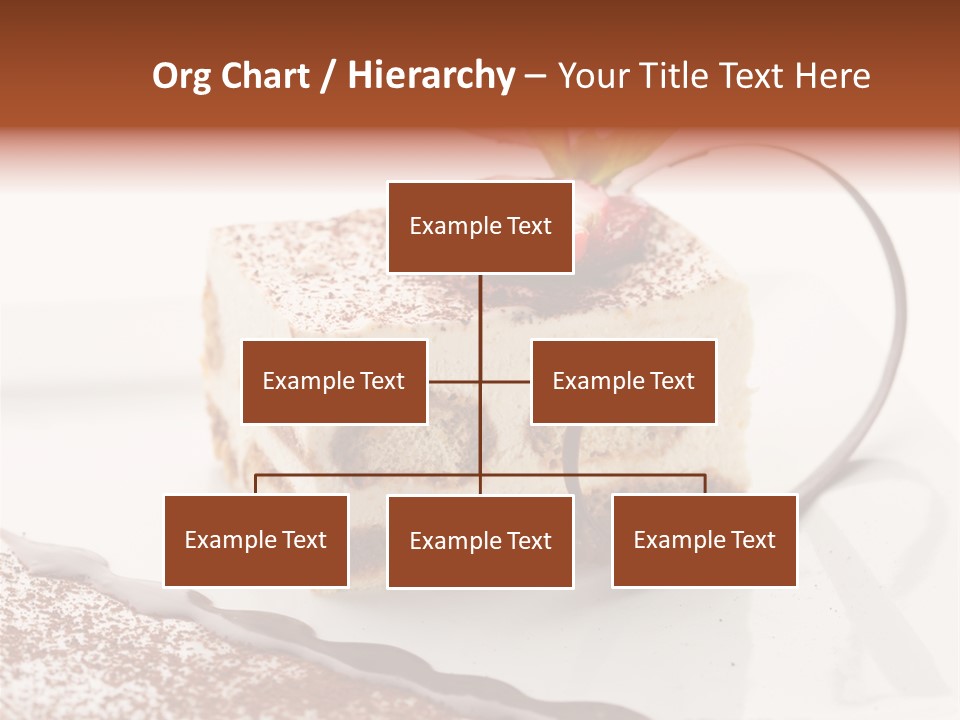 Org Chart / Hierarchy – Your Title Text Here

Example Text

Example Text

Example Text

Example Text

Example Text

Example Text